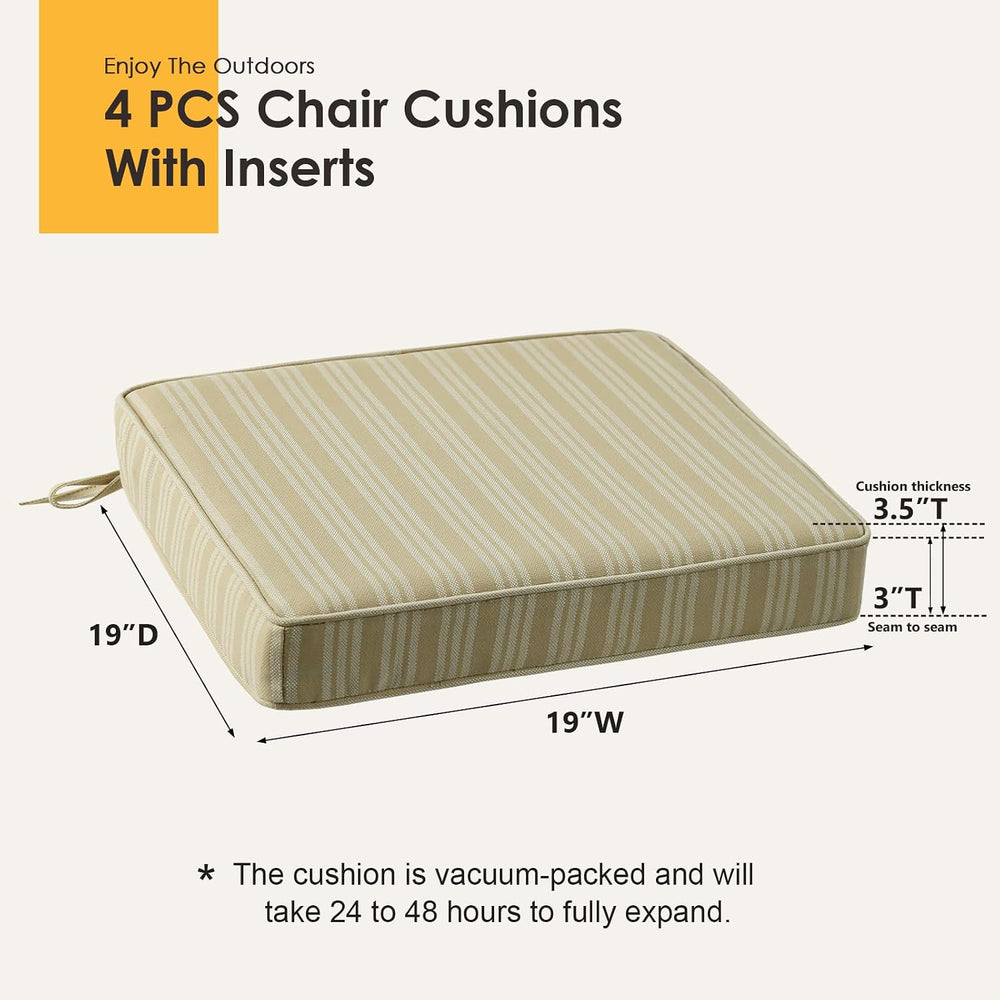 Enjoy The Outdoors

4 PCS Chair Cushions With Inserts

Cushion thickness

3.5"T

3"T

Seam to seam

19"D

19"W

* The cushion is vacuum-packed and will take 24 to 48 hours to fully expand.